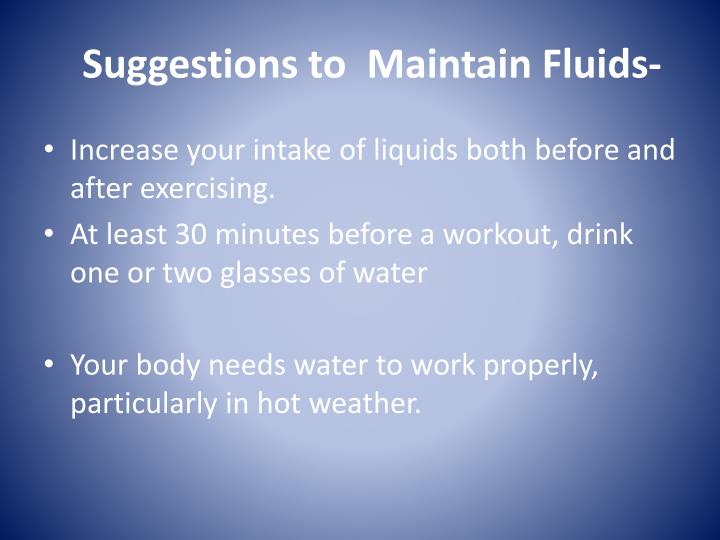 Suggestions to  Maintain Fluids-

• Increase your intake of liquids both before and after exercising.
• At least 30 minutes before a workout, drink one or two glasses of water

• Your body needs water to work properly, particularly in hot weather.